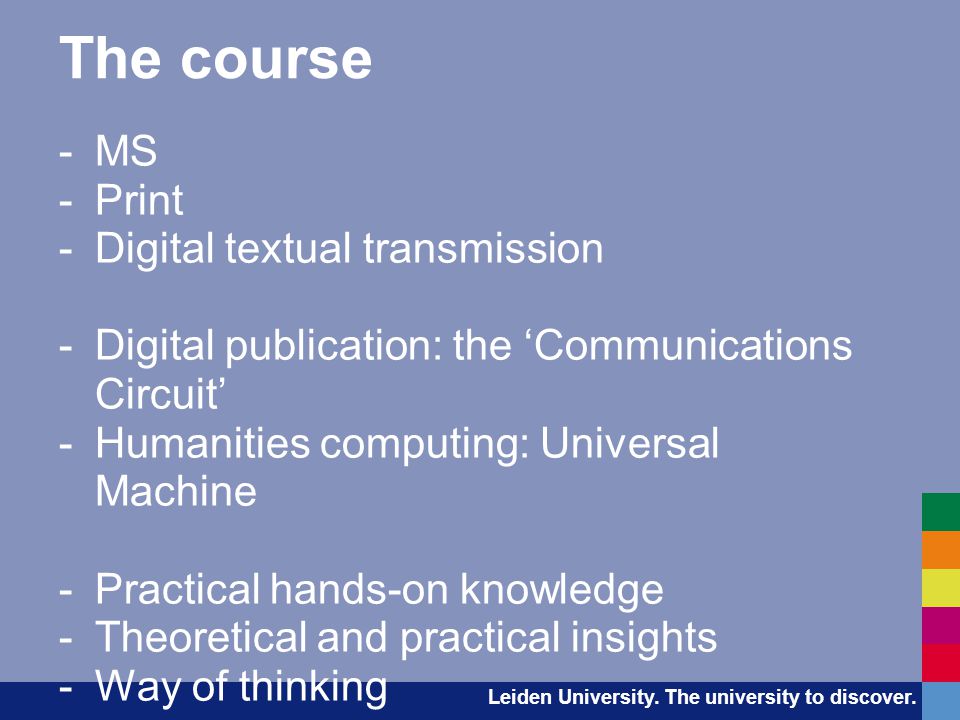 The course

- MS
- Print
- Digital textual transmission

- Digital publication: the ‘Communications Circuit’
- Humanities computing: Universal Machine

- Practical hands-on knowledge
- Theoretical and practical insights
- Way of thinking

Leiden University. The university to discover.